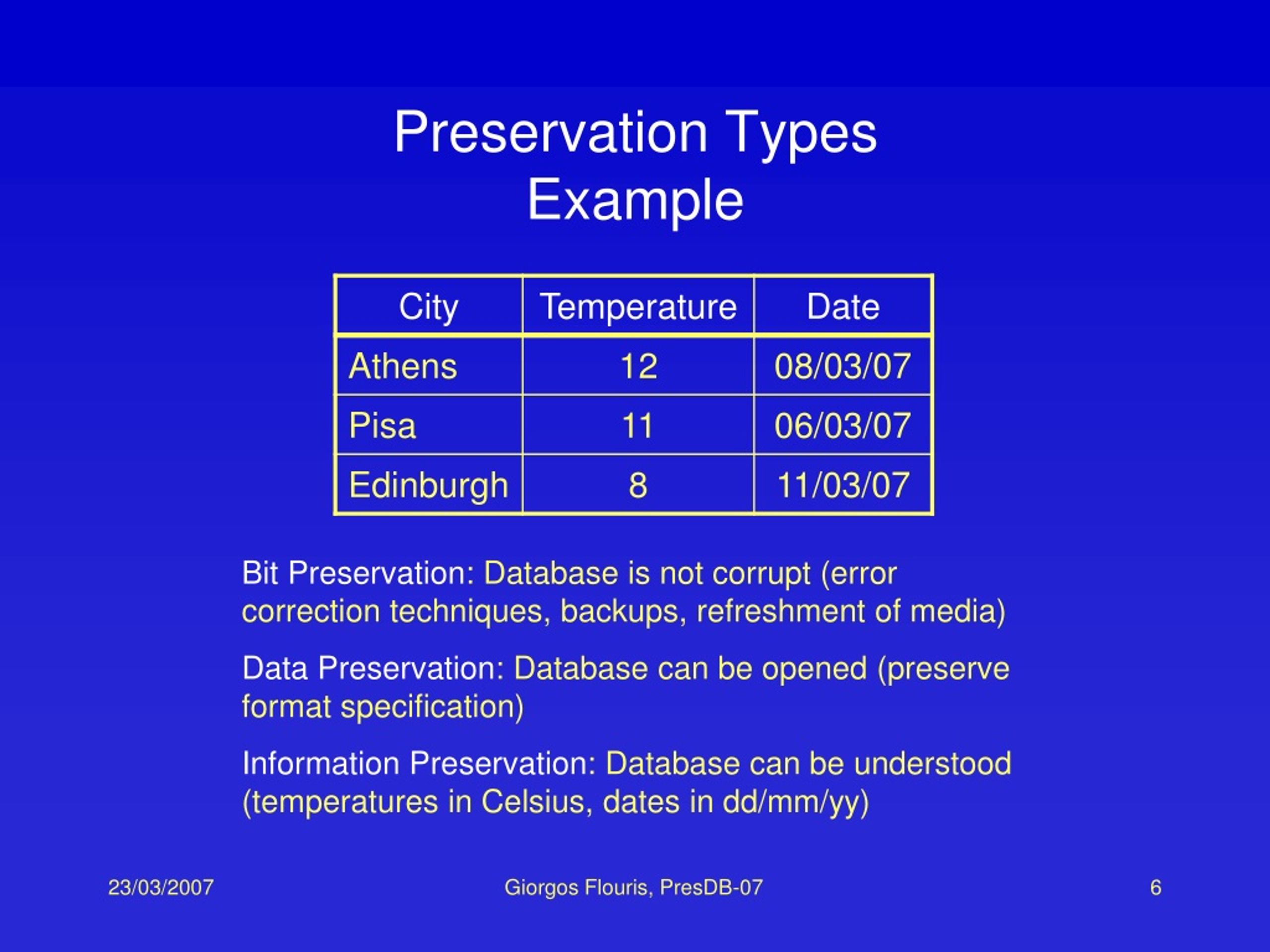 Preservation Types Example

| City | Temperature | Date |
|---|---|---|
| Athens | 12 | 08/03/07 |
| Pisa | 11 | 06/03/07 |
| Edinburgh | 8 | 11/03/07 |

Bit Preservation: Database is not corrupt (error correction techniques, backups, refreshment of media)

Data Preservation: Database can be opened (preserve format specification)

Information Preservation: Database can be understood (temperatures in Celsius, dates in dd/mm/yy)

23/03/2007

Giorgos Flouris, PresDB-07

6